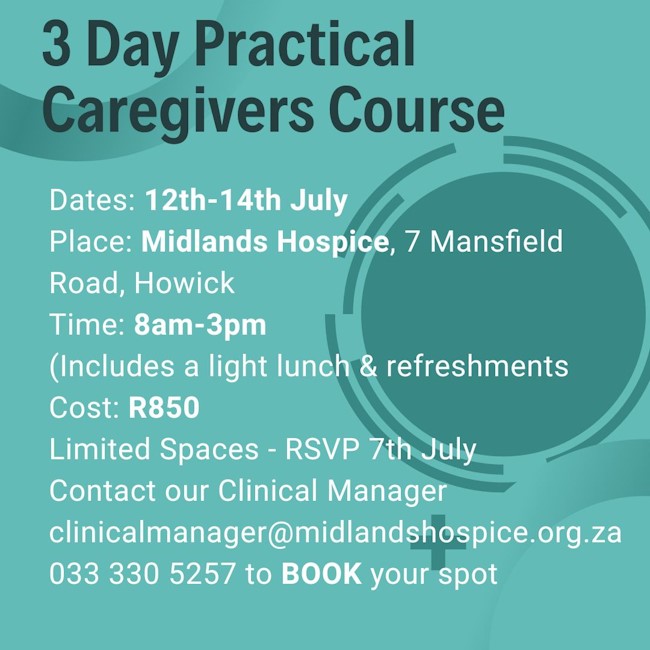 3 Day Practical Caregivers Course

Dates: 12th-14th July
Place: Midlands Hospice, 7 Mansfield Road, Howick
Time: 8am-3pm
(Includes a light lunch & refreshments
Cost: R850
Limited Spaces - RSVP 7th July
Contact our Clinical Manager
clinicalmanager@midlandshospice.org.za
033 330 5257 to BOOK your spot